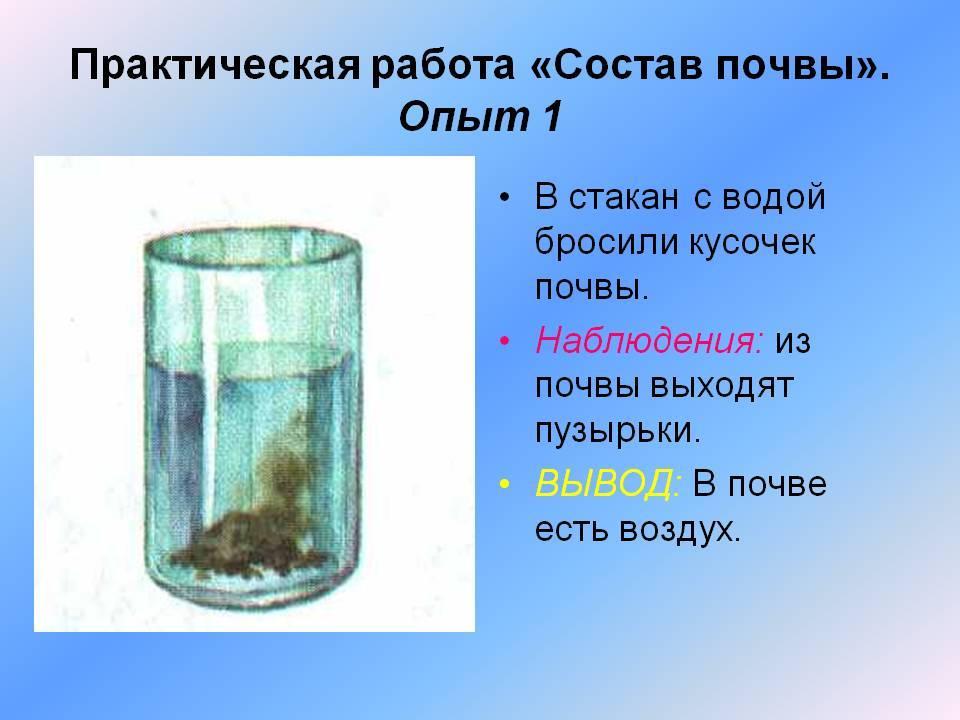 Практическая работа «Состав почвы».
Опыт 1

• В стакан с водой бросили кусочек почвы.
• Наблюдения: из почвы выходят пузырьки.
• ВЫВОД: В почве есть воздух.